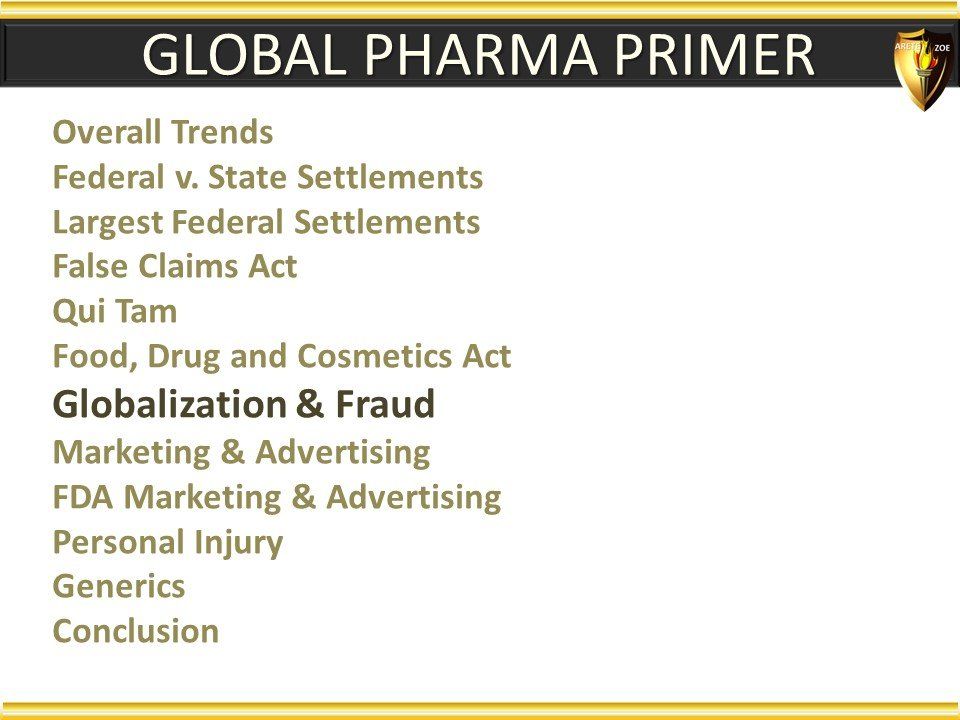 GLOBAL PHARMA PRIMER

ARETE ZOE

Overall Trends
Federal v. State Settlements
Largest Federal Settlements
False Claims Act
Qui Tam
Food, Drug and Cosmetics Act
Globalization & Fraud
Marketing & Advertising
FDA Marketing & Advertising
Personal Injury
Generics
Conclusion